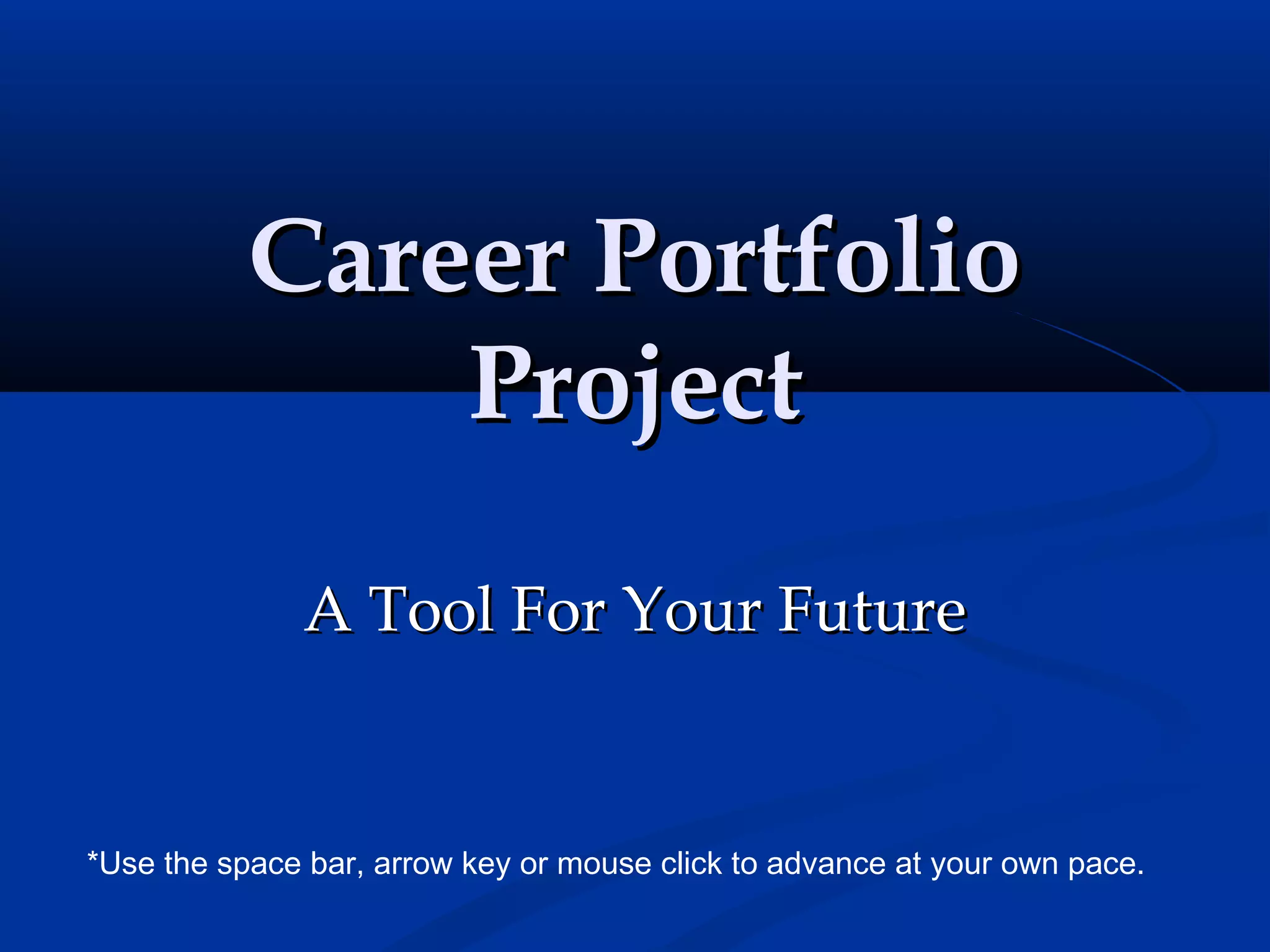 Career Portfolio Project

A Tool For Your Future

*Use the space bar, arrow key or mouse click to advance at your own pace.